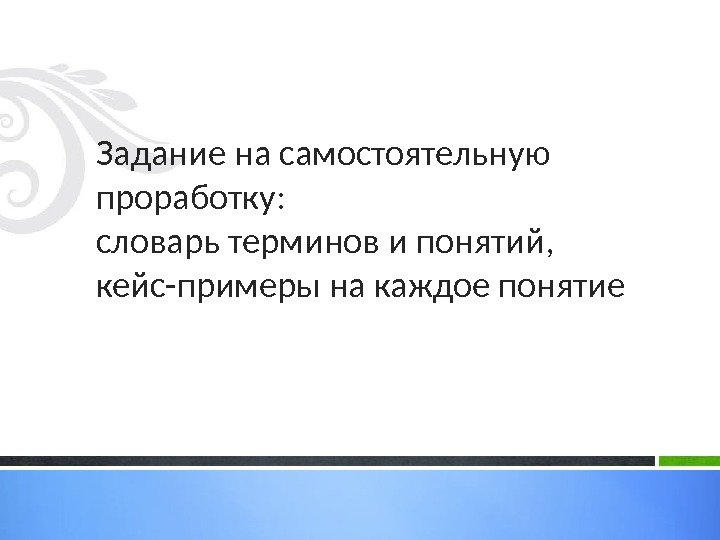 Задание на самостоятельную проработку:
словарь терминов и понятий,
кейс-примеры на каждое понятие